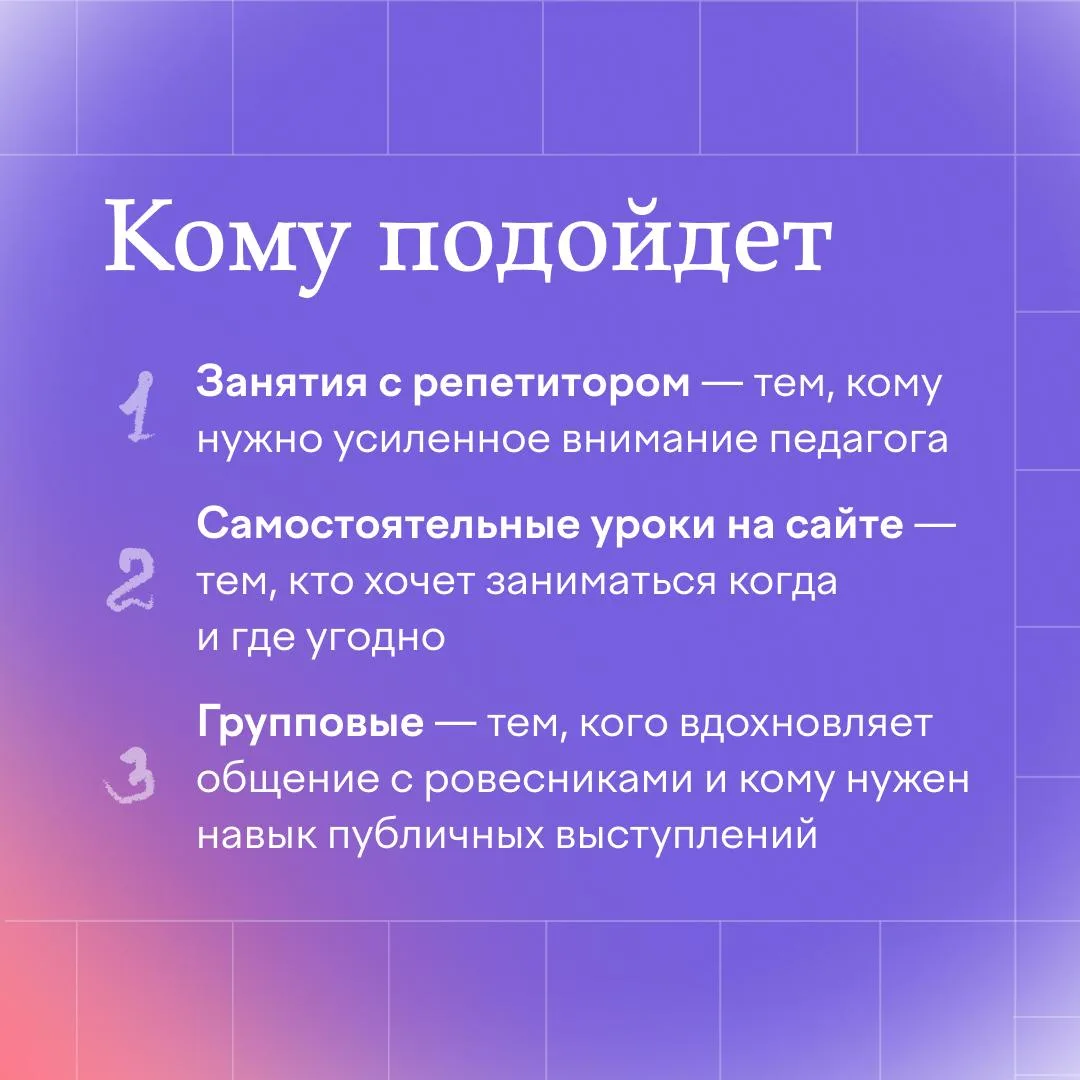 Кому подойдет

1 Занятия с репетитором — тем, кому нужно усиленное внимание педагога

2 Самостоятельные уроки на сайте — тем, кто хочет заниматься когда и где угодно

3 Групповые — тем, кого вдохновляет общение с ровесниками и кому нужен навык публичных выступлений